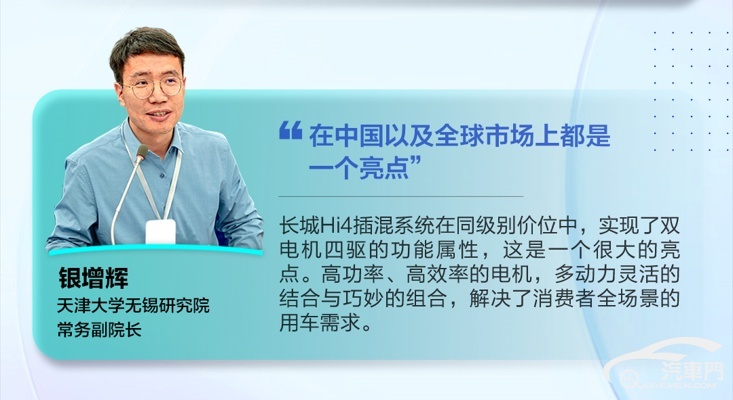 “在中国以及全球市场上都是一个亮点”

长城Hi4插混系统在同级别价位中，实现了双电机四驱的功能属性，这是一个很大的亮点。高功率、高效率的电机，多动力灵活的结合与巧妙的组合，解决了消费者全场景的用车需求。

银增辉
天津大学无锡研究院
常务副院长

汽車門